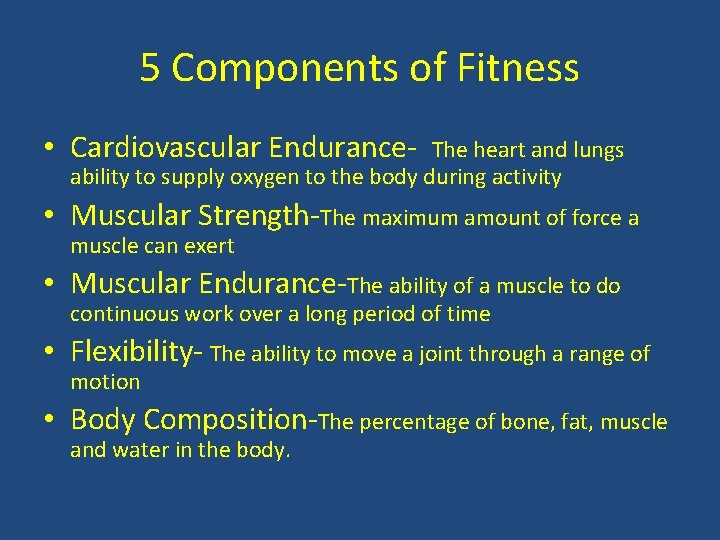 5 Components of Fitness

• Cardiovascular Endurance- The heart and lungs ability to supply oxygen to the body during activity
• Muscular Strength-The maximum amount of force a muscle can exert
• Muscular Endurance-The ability of a muscle to do continuous work over a long period of time
• Flexibility- The ability to move a joint through a range of motion
• Body Composition-The percentage of bone, fat, muscle and water in the body.